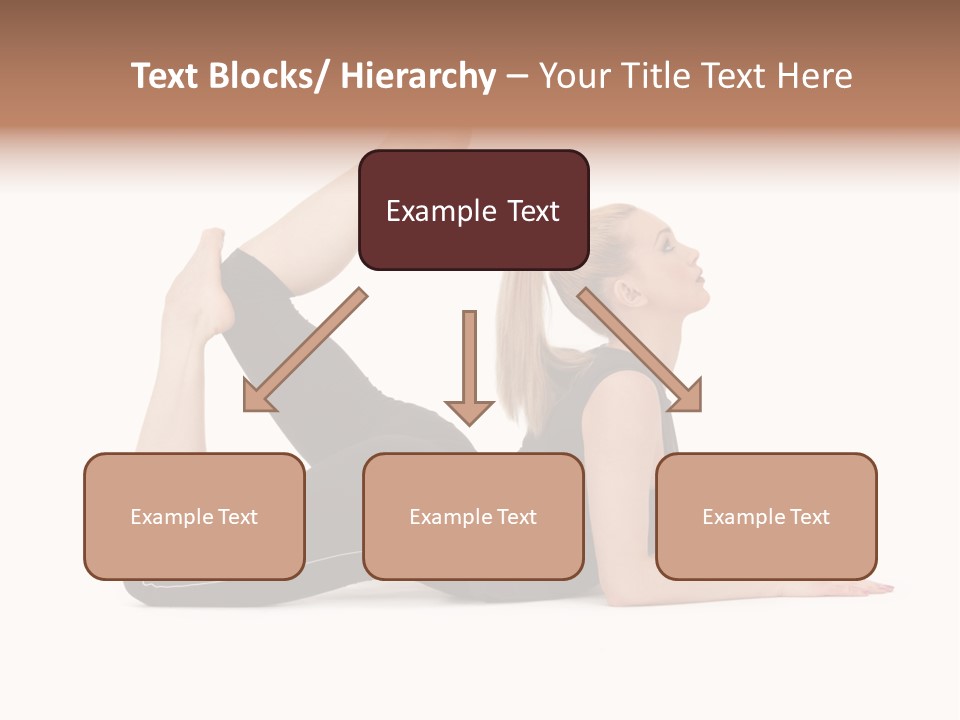 Text Blocks/ Hierarchy – Your Title Text Here

Example Text

Example Text

Example Text

Example Text